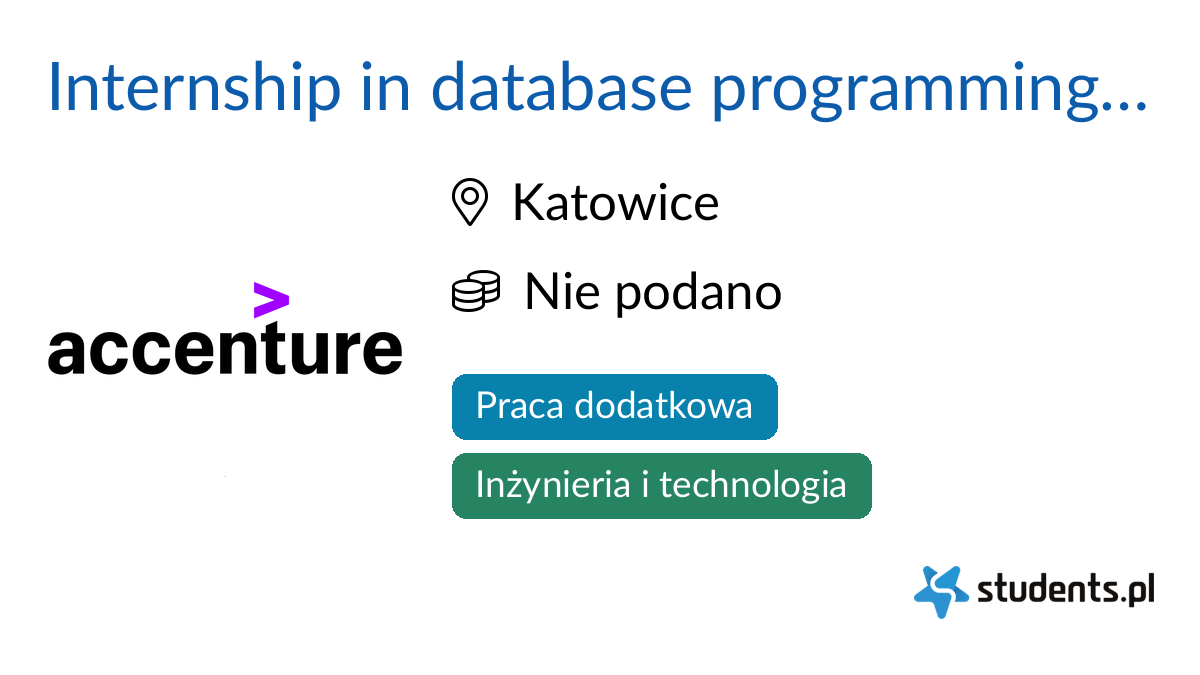 Internship in database programming...

accenture

Katowice

Nie podano

Praca dodatkowa

Inżynieria i technologia

students.pl